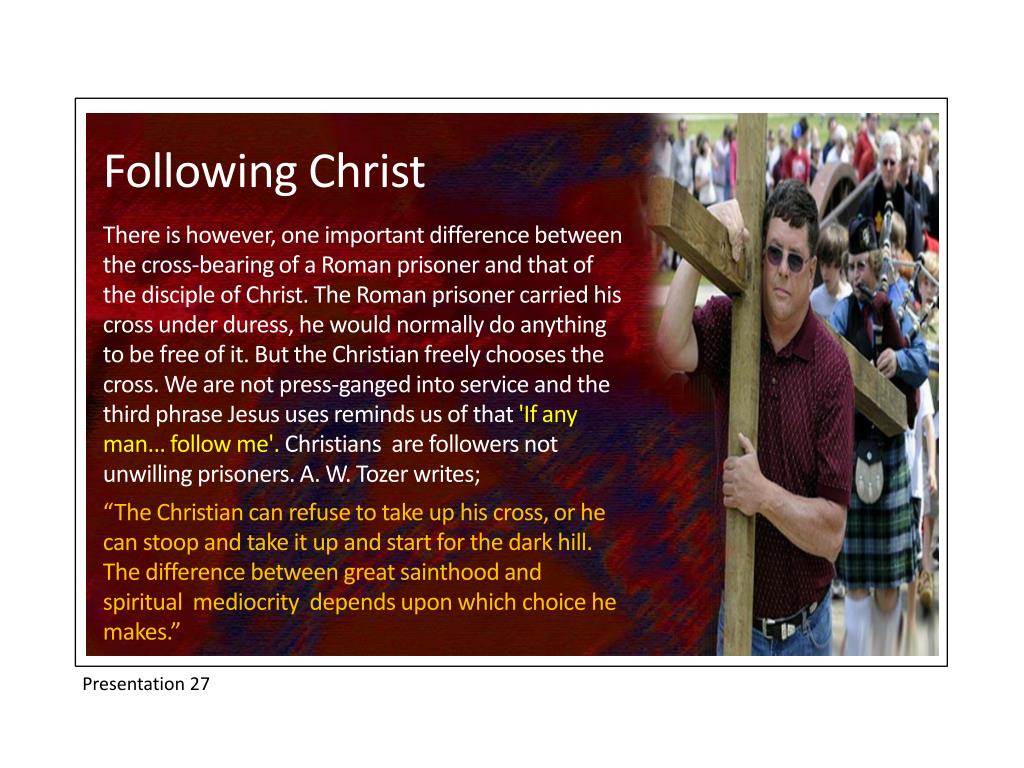 Following Christ

There is however, one important difference between the cross-bearing of a Roman prisoner and that of the disciple of Christ. The Roman prisoner carried his cross under duress, he would normally do anything to be free of it. But the Christian freely chooses the cross. We are not press-ganged into service and the third phrase Jesus uses reminds us of that 'If any man... follow me'. Christians are followers not unwilling prisoners. A. W. Tozer writes;

“The Christian can refuse to take up his cross, or he can stoop and take it up and start for the dark hill. The difference between great sainthood and spiritual mediocrity depends upon which choice he makes.”

Presentation 27